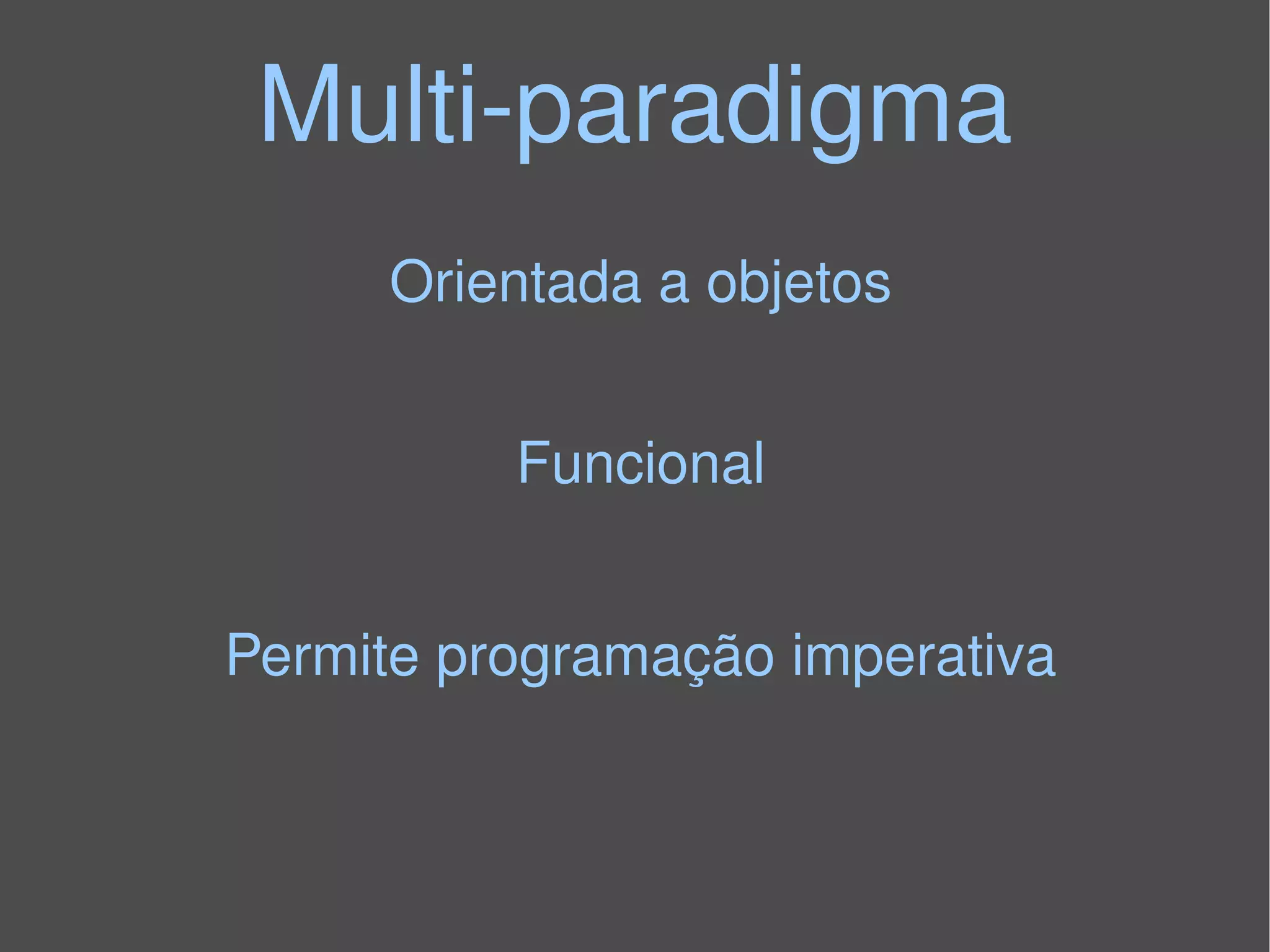 Multi-paradigma

Orientada a objetos

Funcional

Permite programação imperativa